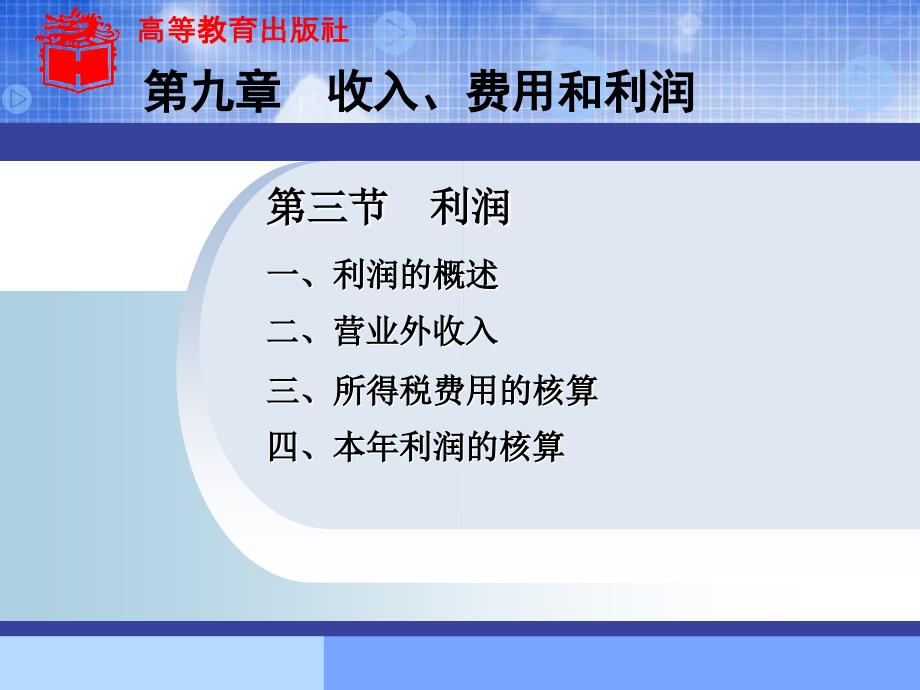 高等教育出版社

第九章　收入、费用和利润

第三节　利润

一、利润的概述

二、营业外收入

三、所得税费用的核算

四、本年利润的核算